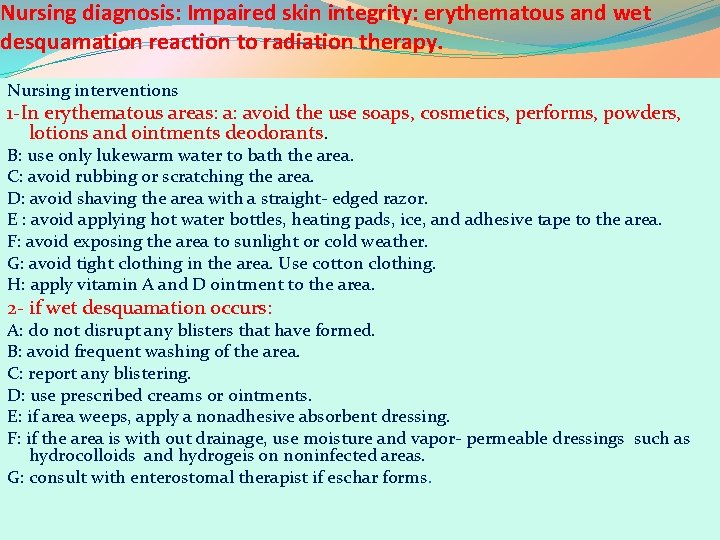 Nursing diagnosis: Impaired skin integrity: erythematous and wet desquamation reaction to radiation therapy.

Nursing interventions

1-In erythematous areas: a: avoid the use soaps, cosmetics, performs, powders, lotions and ointments deodorants.

B: use only lukewarm water to bath the area.

C: avoid rubbing or scratching the area.

D: avoid shaving the area with a straight- edged razor.

E : avoid applying hot water bottles, heating pads, ice, and adhesive tape to the area.

F: avoid exposing the area to sunlight or cold weather.

G: avoid tight clothing in the area. Use cotton clothing.

H: apply vitamin A and D ointment to the area.

2- if wet desquamation occurs:

A: do not disrupt any blisters that have formed.

B: avoid frequent washing of the area.

C: report any blistering.

D: use prescribed creams or ointments.

E: if area weeps, apply a nonadhesive absorbent dressing.

F: if the area is with out drainage, use moisture and vapor- permeable dressings such as hydrocolloids and hydrogeis on noninfected areas.

G: consult with enterostomal therapist if eschar forms.